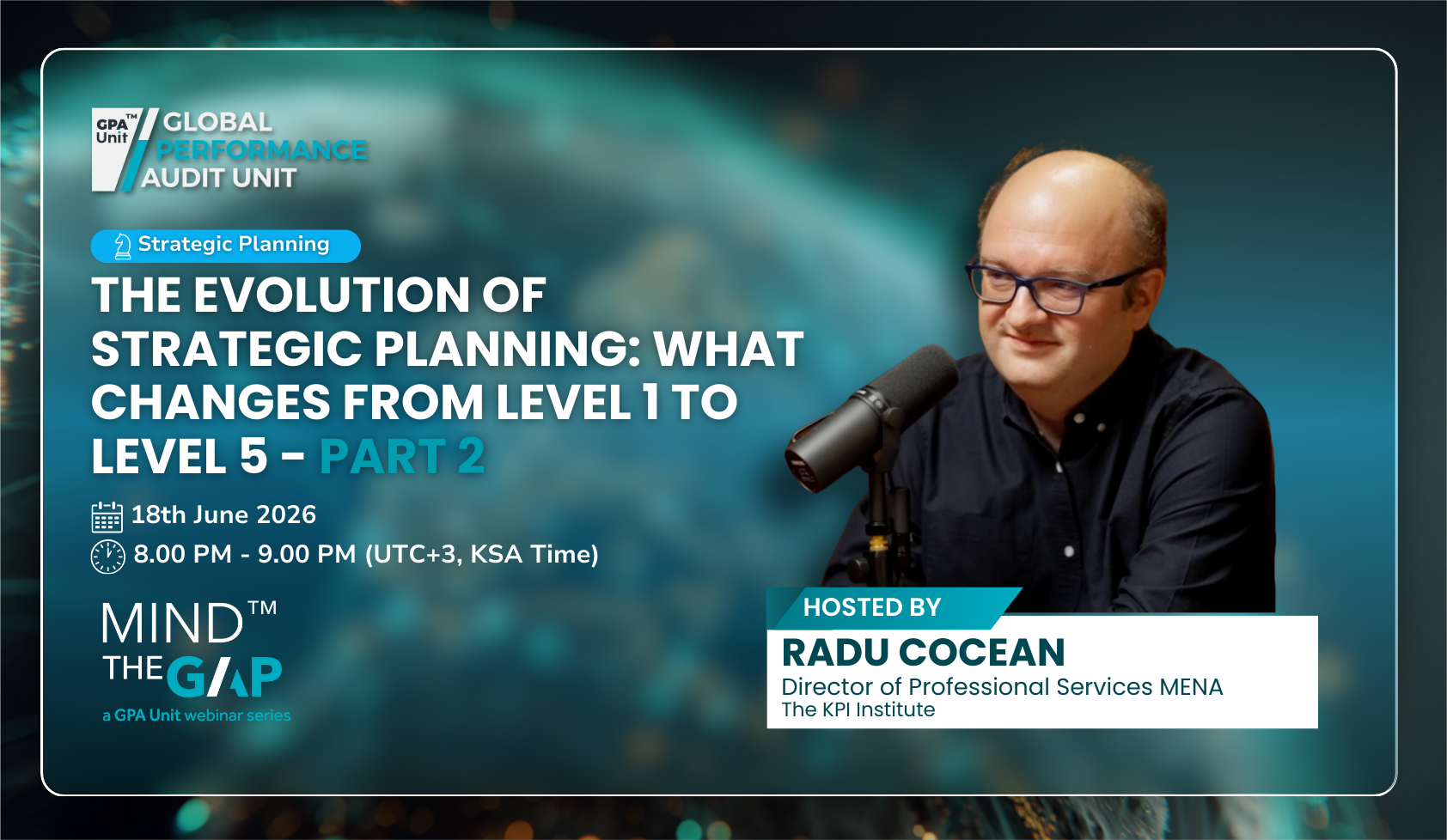 GPA™ Unit
GLOBAL PERFORMANCE AUDIT UNIT

Strategic Planning

THE EVOLUTION OF STRATEGIC PLANNING: WHAT CHANGES FROM LEVEL 1 TO LEVEL 5 - PART 2

18th June 2026
8.00 PM - 9.00 PM (UTC+3, KSA Time)

MIND™ THE GAP
a GPA Unit webinar series

HOSTED BY
RADU COCEAN
Director of Professional Services MENA
The KPI Institute